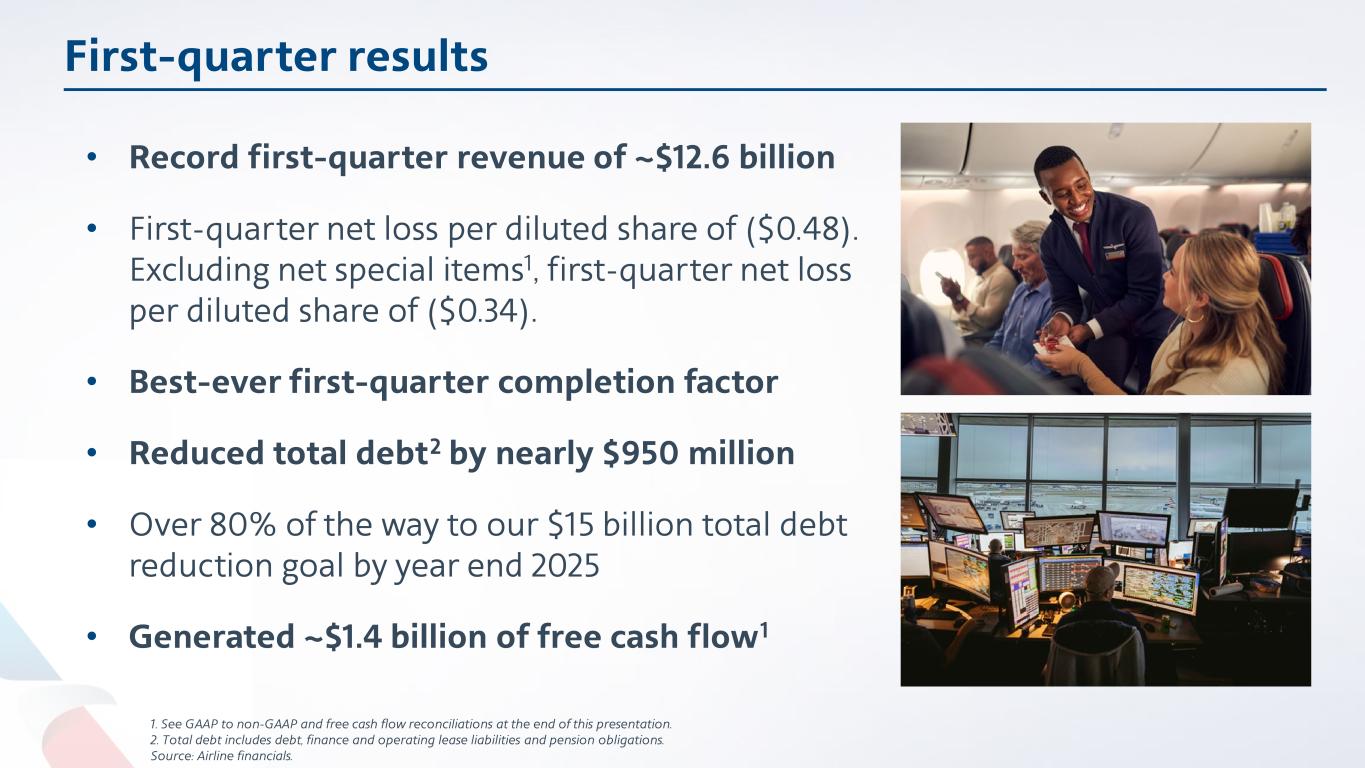 First-quarter results

• Record first-quarter revenue of ~$12.6 billion

• First-quarter net loss per diluted share of ($0.48). Excluding net special items$^1$, first-quarter net loss per diluted share of ($0.34).

• Best-ever first-quarter completion factor

• Reduced total debt$^2$ by nearly $950 million

• Over 80% of the way to our $15 billion total debt reduction goal by year end 2025

• Generated ~$1.4 billion of free cash flow$^1$

1. See GAAP to non-GAAP and free cash flow reconciliations at the end of this presentation.
2. Total debt includes debt, finance and operating lease liabilities and pension obligations.
Source: Airline financials.